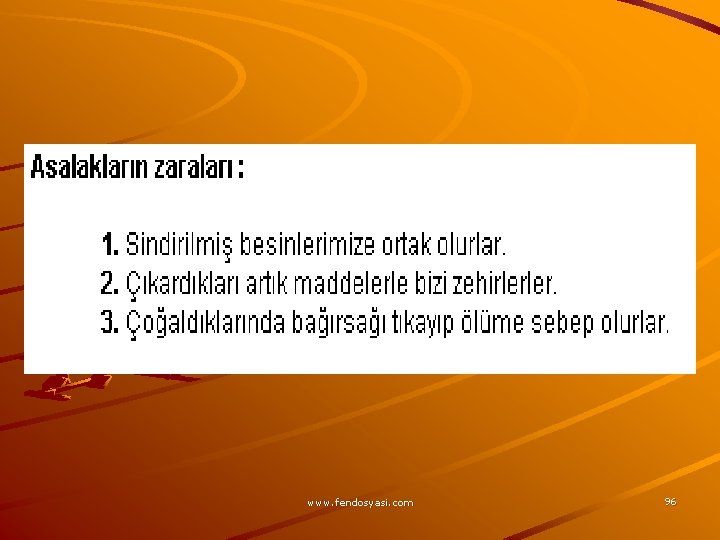 Asalakların zaraları :

1. Sindirilmiş besinlerimize ortak olurlar.
2. Çıkardıkları artık maddelerle bizi zehirlerler.
3. Çoğaldıklarında bağırsağı tıkayıp ölüme sebep olurlar.

www.fendosyasi.com

96